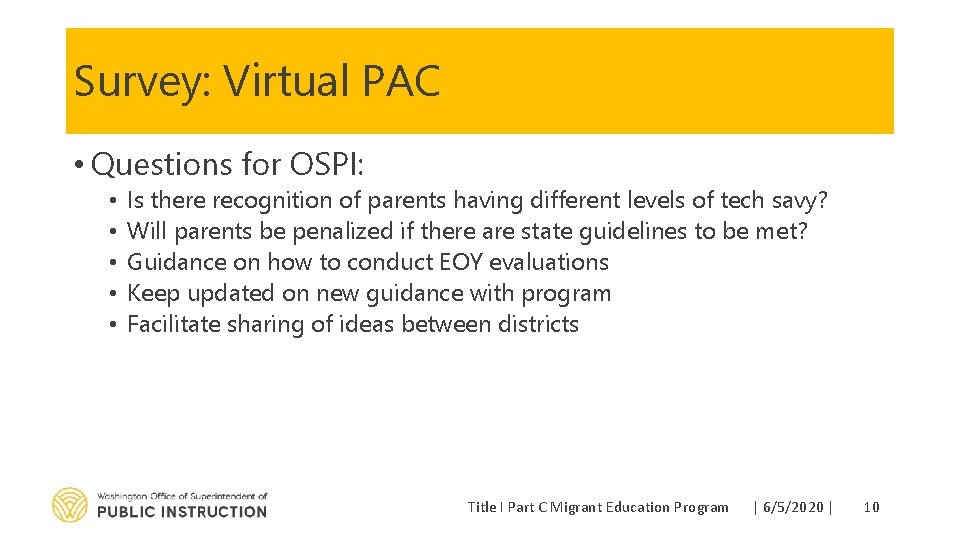 Survey: Virtual PAC

• Questions for OSPI:
• Is there recognition of parents having different levels of tech savy?
• Will parents be penalized if there are state guidelines to be met?
• Guidance on how to conduct EOY evaluations
• Keep updated on new guidance with program
• Facilitate sharing of ideas between districts

Washington Office of Superintendent of PUBLIC INSTRUCTION

Title I Part C Migrant Education Program | 6/5/2020 | 10